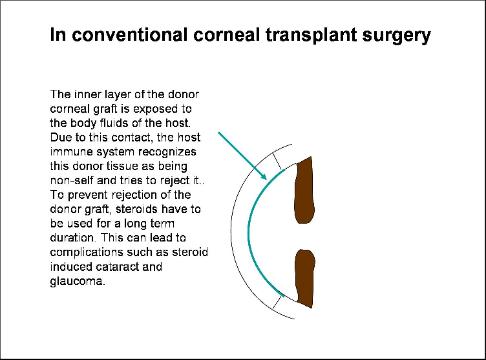 In conventional corneal transplant surgery

The inner layer of the donor corneal graft is exposed to the body fluids of the host. Due to this contact, the host immune system recognizes this donor tissue as being non-self and tries to reject it.. To prevent rejection of the donor graft, steroids have to be used for a long term duration. This can lead to complications such as steroid induced cataract and glaucoma.